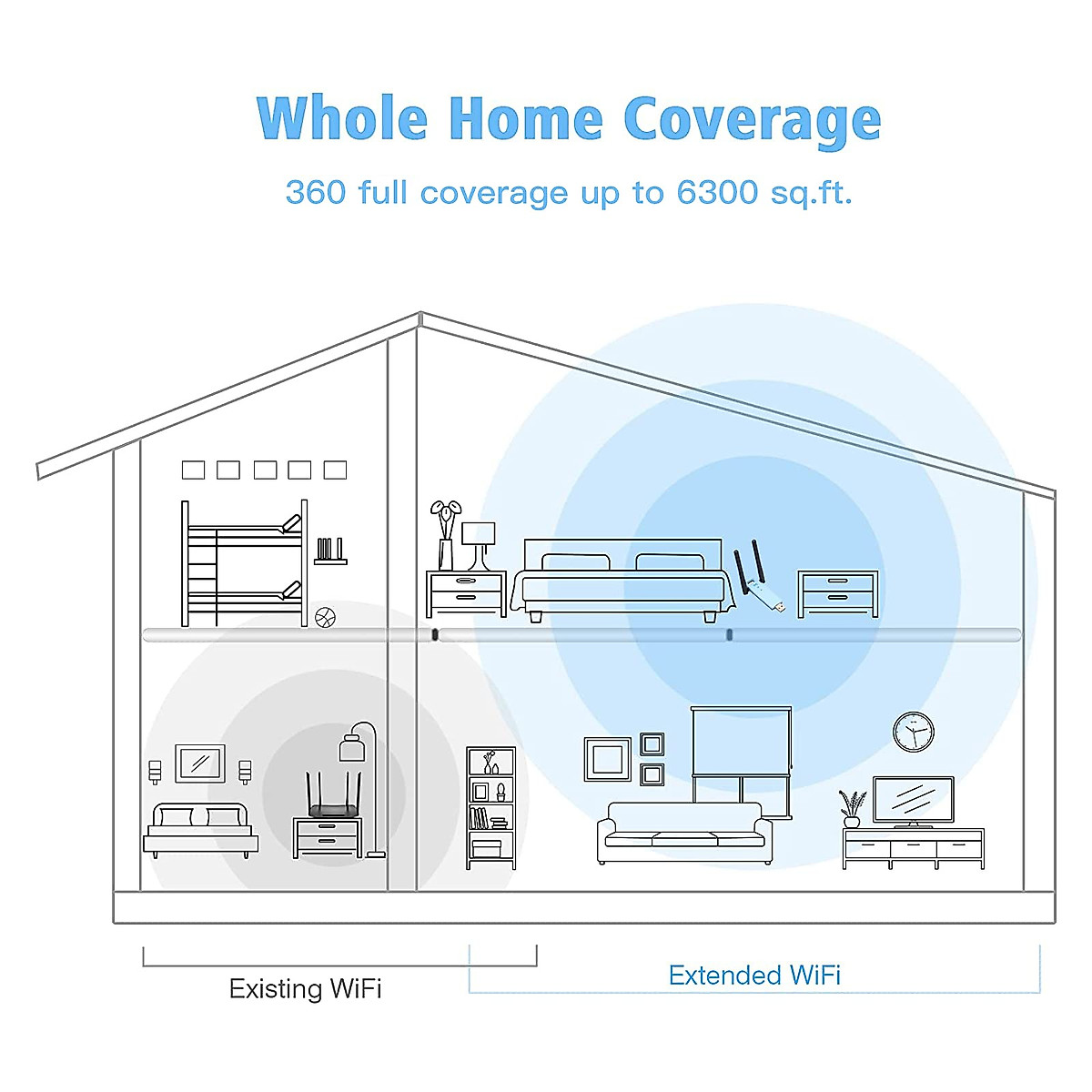 Whole Home Coverage

360 full coverage up to 6300 sq.ft.

Existing WiFi

Extended WiFi